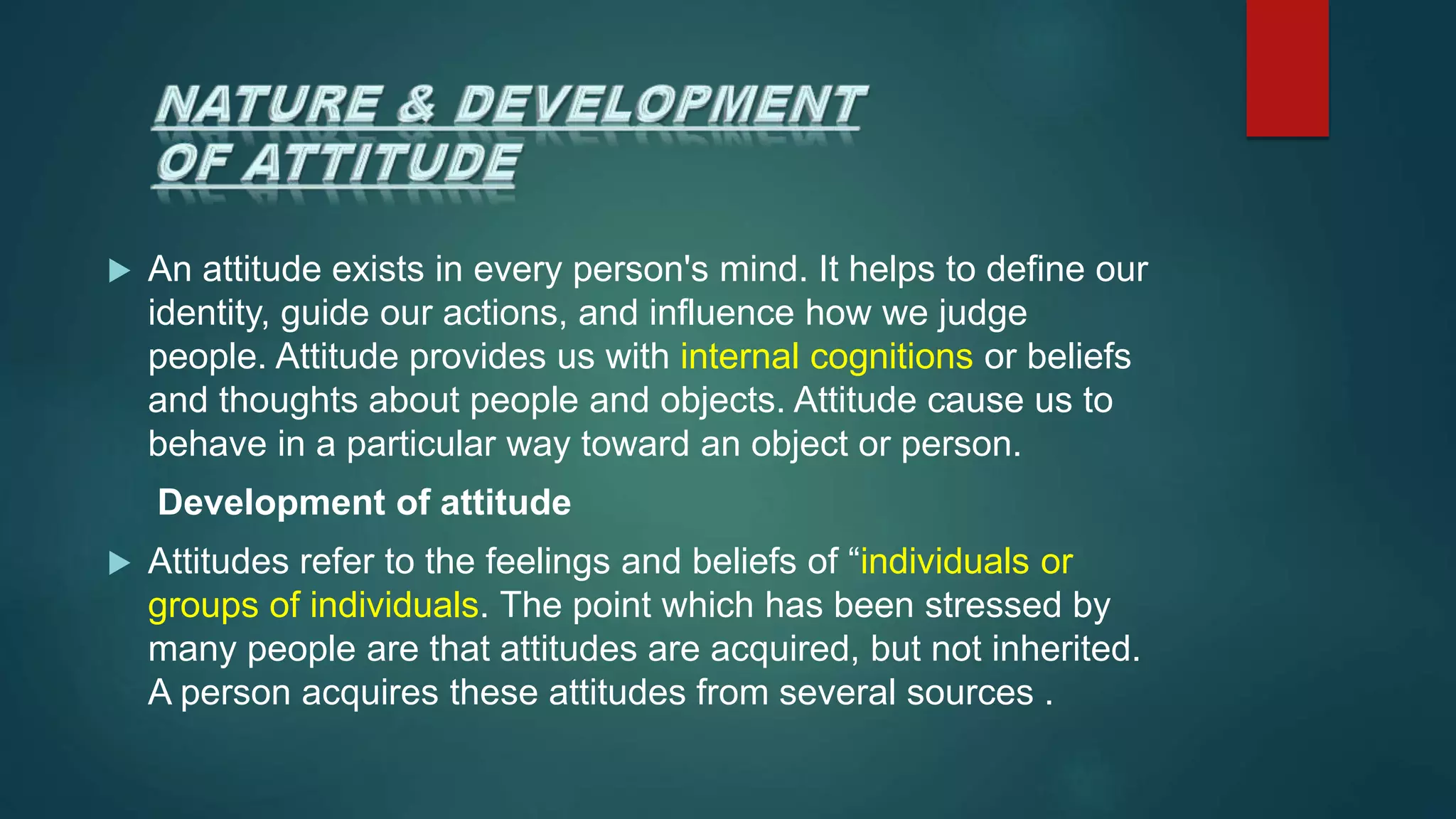 NATURE & DEVELOPMENT OF ATTITUDE

An attitude exists in every person's mind. It helps to define our identity, guide our actions, and influence how we judge people. Attitude provides us with internal cognitions or beliefs and thoughts about people and objects. Attitude cause us to behave in a particular way toward an object or person.

Development of attitude

Attitudes refer to the feelings and beliefs of “individuals or groups of individuals. The point which has been stressed by many people are that attitudes are acquired, but not inherited. A person acquires these attitudes from several sources .